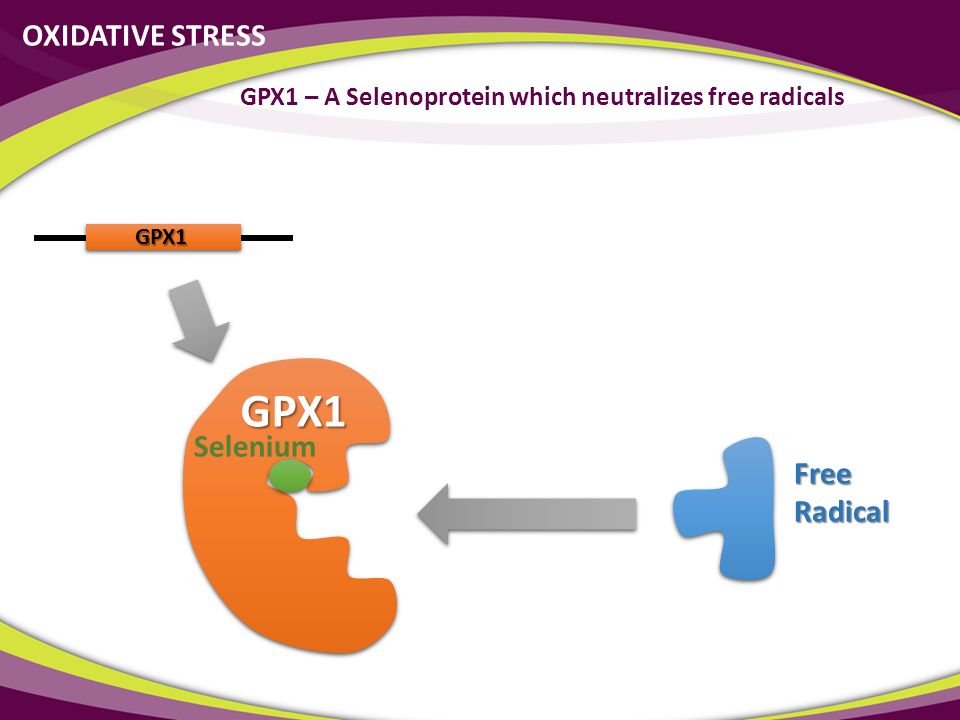 OXIDATIVE STRESS

GPX1 – A Selenoprotein which neutralizes free radicals

GPX1

GPX1
Selenium

Free
Radical